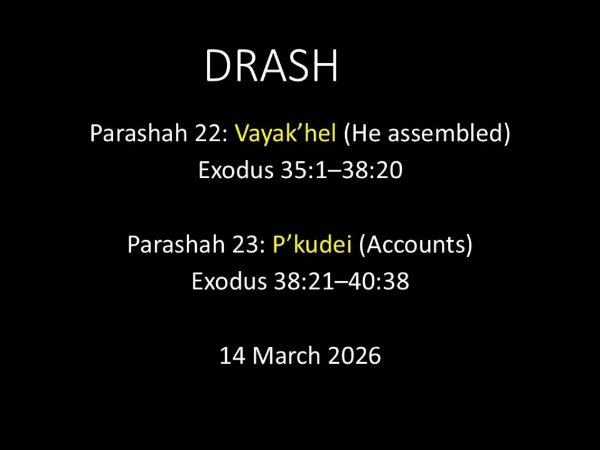 DRASH

Parashah 22: Vayak’hel (He assembled)
Exodus 35:1–38:20

Parashah 23: P’kudei (Accounts)
Exodus 38:21–40:38

14 March 2026